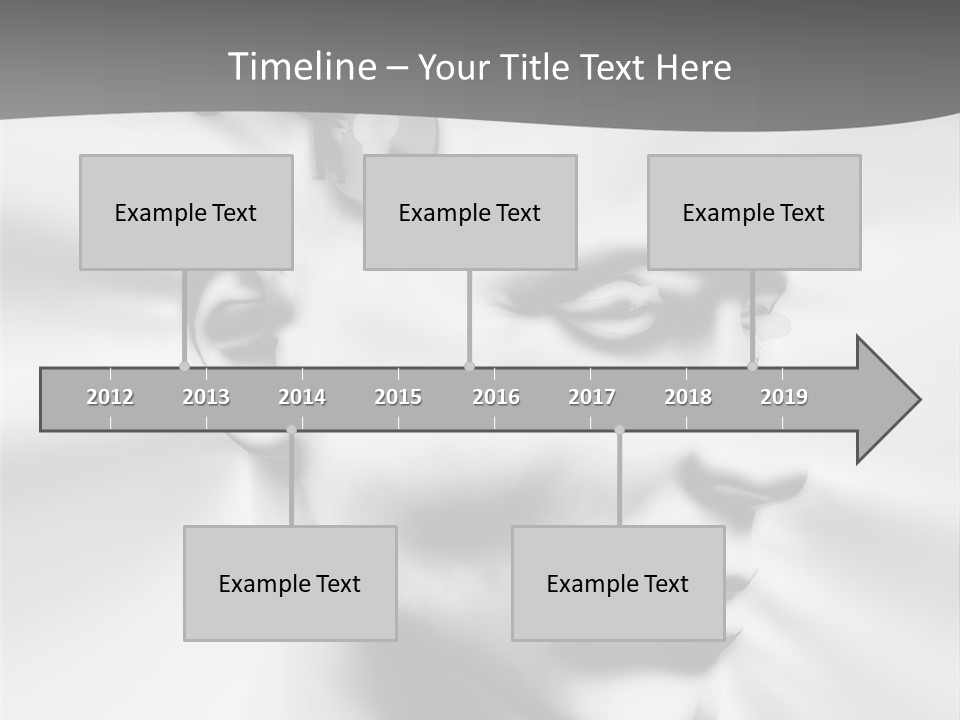 Timeline – Your Title Text Here

Example Text

Example Text

Example Text

2012 2013 2014 2015 2016 2017 2018 2019

Example Text

Example Text